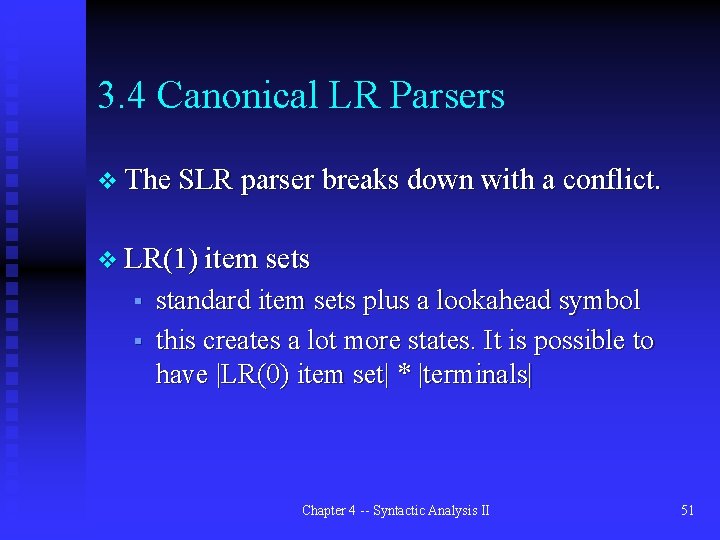 3.4 Canonical LR Parsers

❖ The SLR parser breaks down with a conflict.

❖ LR(1) item sets
▪ standard item sets plus a lookahead symbol
▪ this creates a lot more states. It is possible to have |LR(0) item set| * |terminals|

Chapter 4 -- Syntactic Analysis II

51